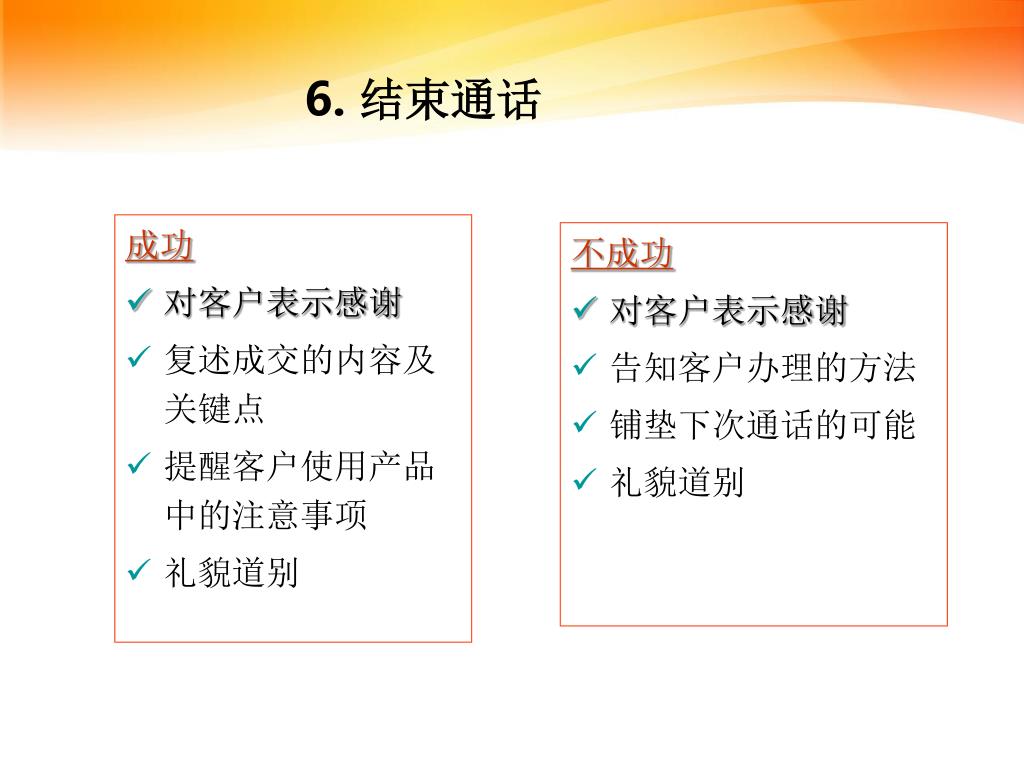 6. 结束通话

成功
✓ 对客户表示感谢
✓ 复述成交的内容及关键点
✓ 提醒客户使用产品中的注意事项
✓ 礼貌道别

不成功
✓ 对客户表示感谢
✓ 告知客户办理的方法
✓ 铺垫下次通话的可能
✓ 礼貌道别